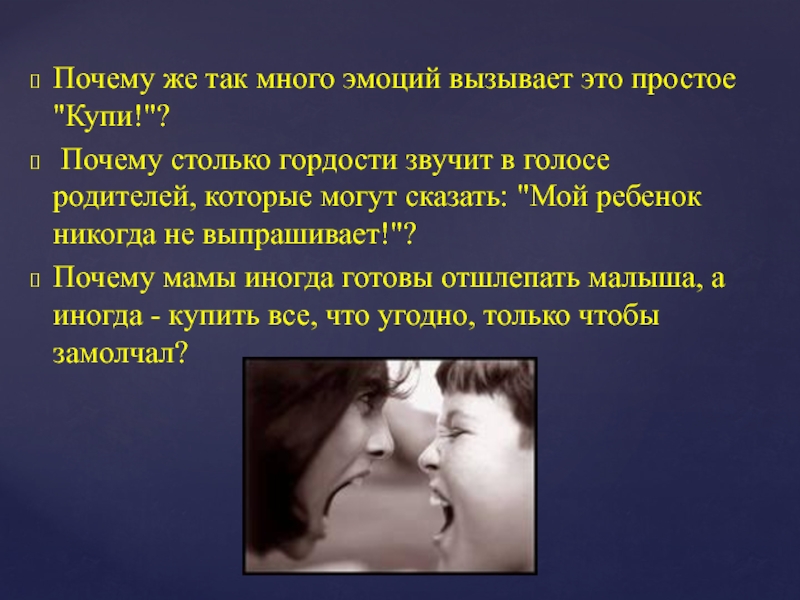 Почему же так много эмоций вызывает это простое "Купи!"?

Почему столько гордости звучит в голосе родителей, которые могут сказать: "Мой ребенок никогда не выпрашивает!"?

Почему мамы иногда готовы отшлепать малыша, а иногда - купить все, что угодно, только чтобы замолчал?